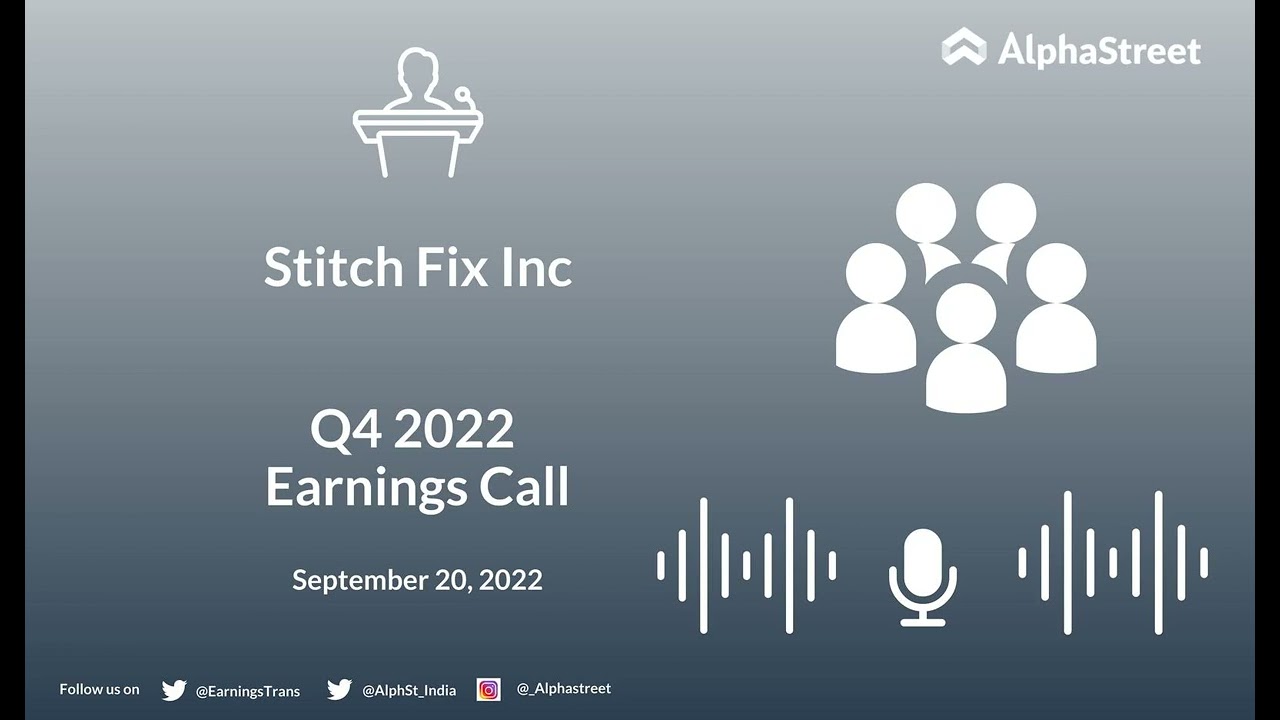 AlphaStreet

Stitch Fix Inc

Q4 2022
Earnings Call

September 20, 2022

Follow us on @EarningsTrans @AlphSt_India @_Alphastreet